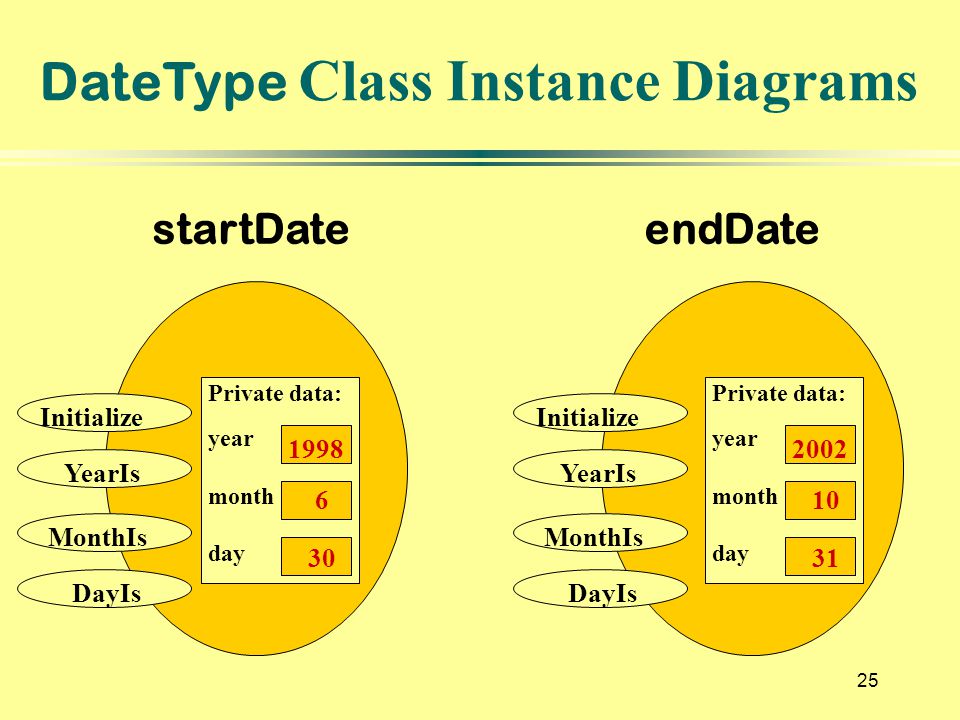 DateType Class Instance Diagrams

startDate

Initialize

YearIs

MonthIs

DayIs

Private data:

year 1998

month 6

day 30

endDate

Initialize

YearIs

MonthIs

DayIs

Private data:

year 2002

month 10

day 31

25